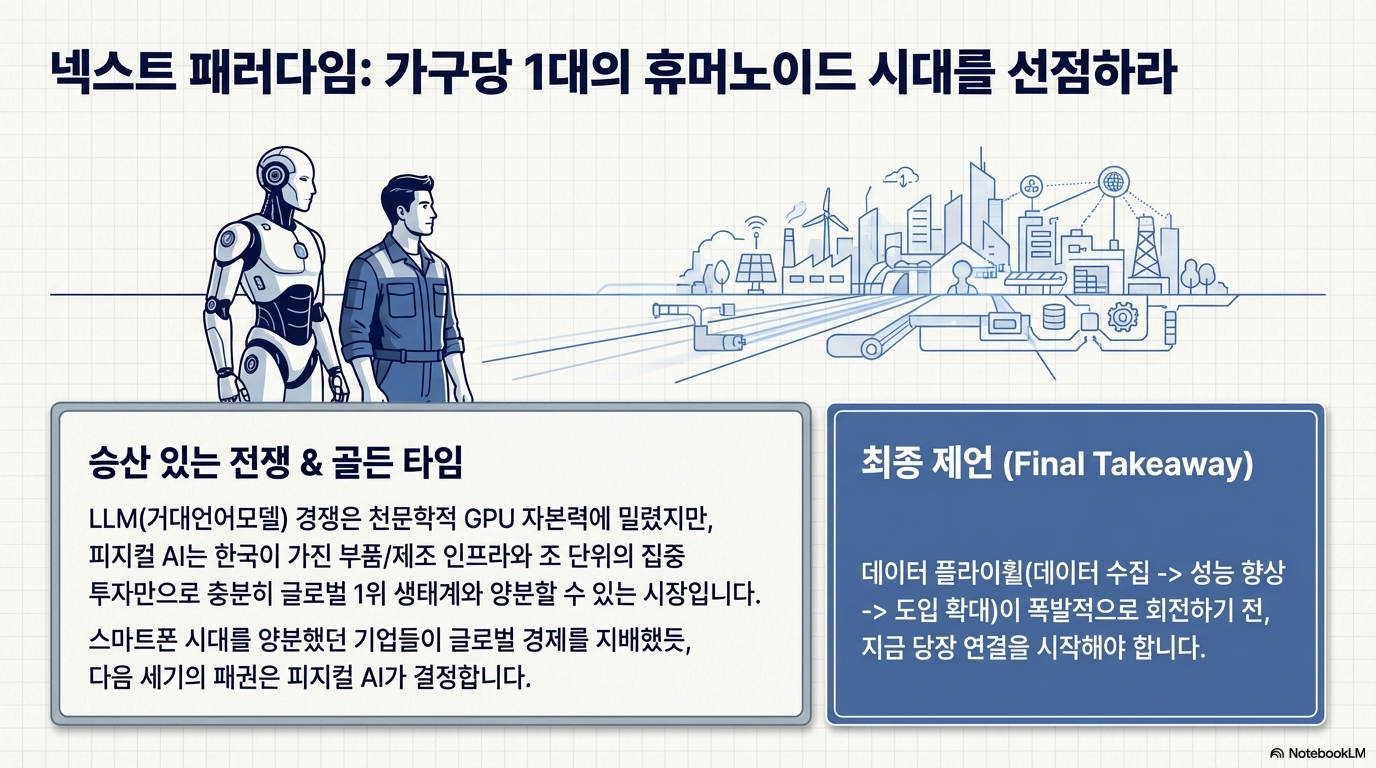 넥스트 패러다임: 가구당 1대의 휴머노이드 시대를 선점하라

승산 있는 전쟁 & 골든 타임

LLM(거대언어모델) 경쟁은 천문학적 GPU 자본력에 밀렸지만, 피지컬 AI는 한국이 가진 부품/제조 인프라와 조 단위의 집중 투자만으로 충분히 글로벌 1위 생태계와 양분할 수 있는 시장입니다.

스마트폰 시대를 양분했던 기업들이 글로벌 경제를 지배했듯, 다음 세기의 패권은 피지컬 AI가 결정합니다.

최종 제언 (Final Takeaway)

데이터 플라이휠(데이터 수집 -> 성능 향상 -> 도입 확대)이 폭발적으로 회전하기 전, 지금 당장 연결을 시작해야 합니다.

NotebookLM